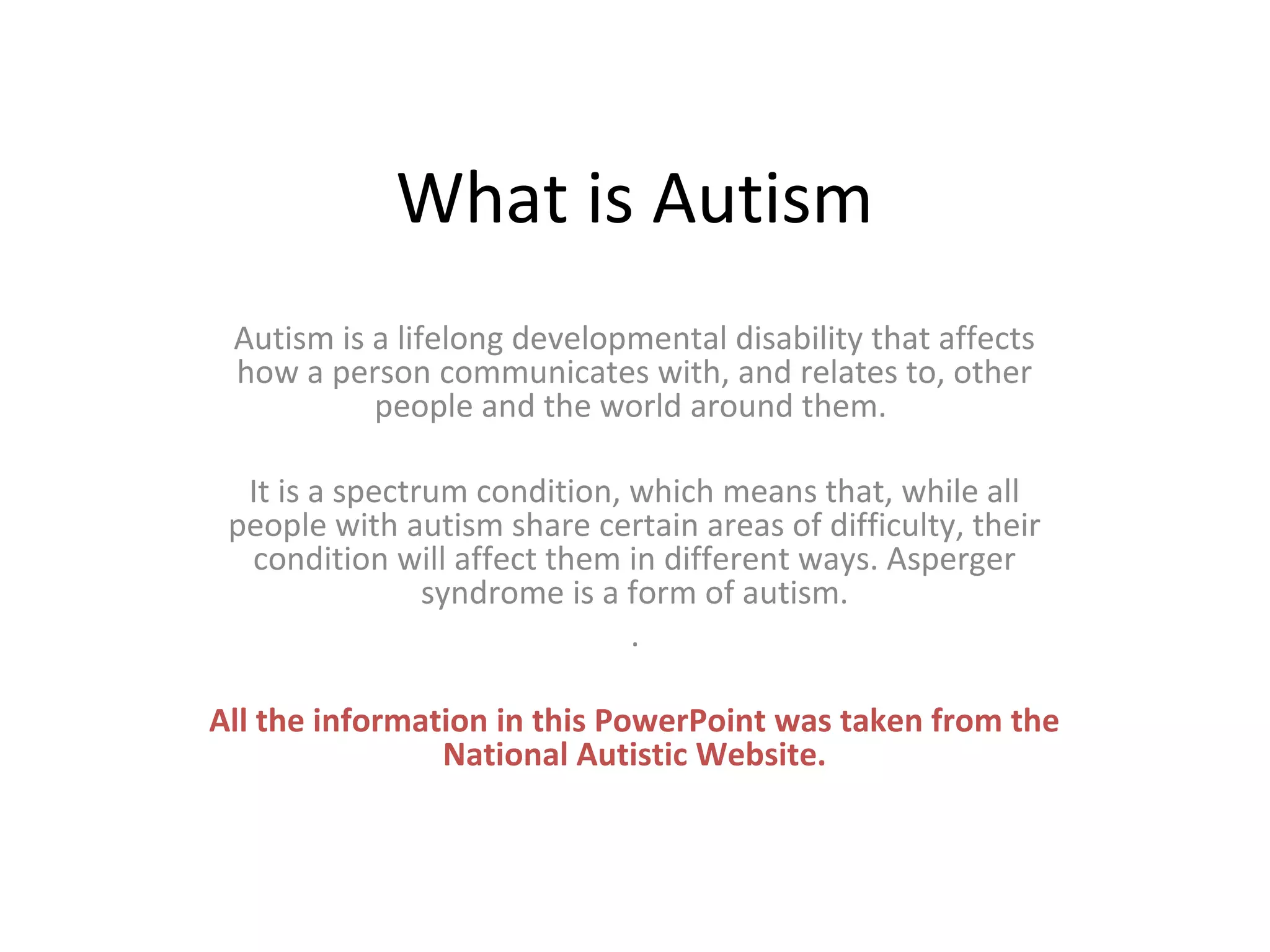 What is Autism

Autism is a lifelong developmental disability that affects how a person communicates with, and relates to, other people and the world around them.

It is a spectrum condition, which means that, while all people with autism share certain areas of difficulty, their condition will affect them in different ways. Asperger syndrome is a form of autism.

.

All the information in this PowerPoint was taken from the National Autistic Website.